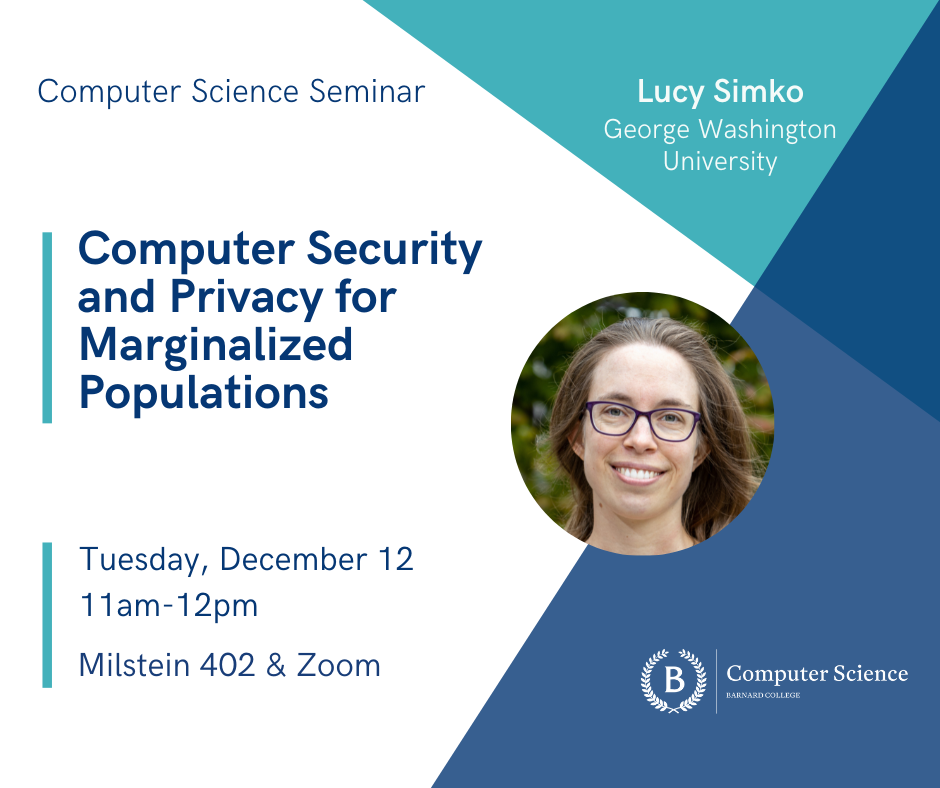 Computer Science Seminar

Lucy Simko
George Washington University

Computer Security and Privacy for Marginalized Populations

Tuesday, December 12
11am-12pm

Milstein 402 & Zoom

B
Computer Science
BARNARD COLLEGE